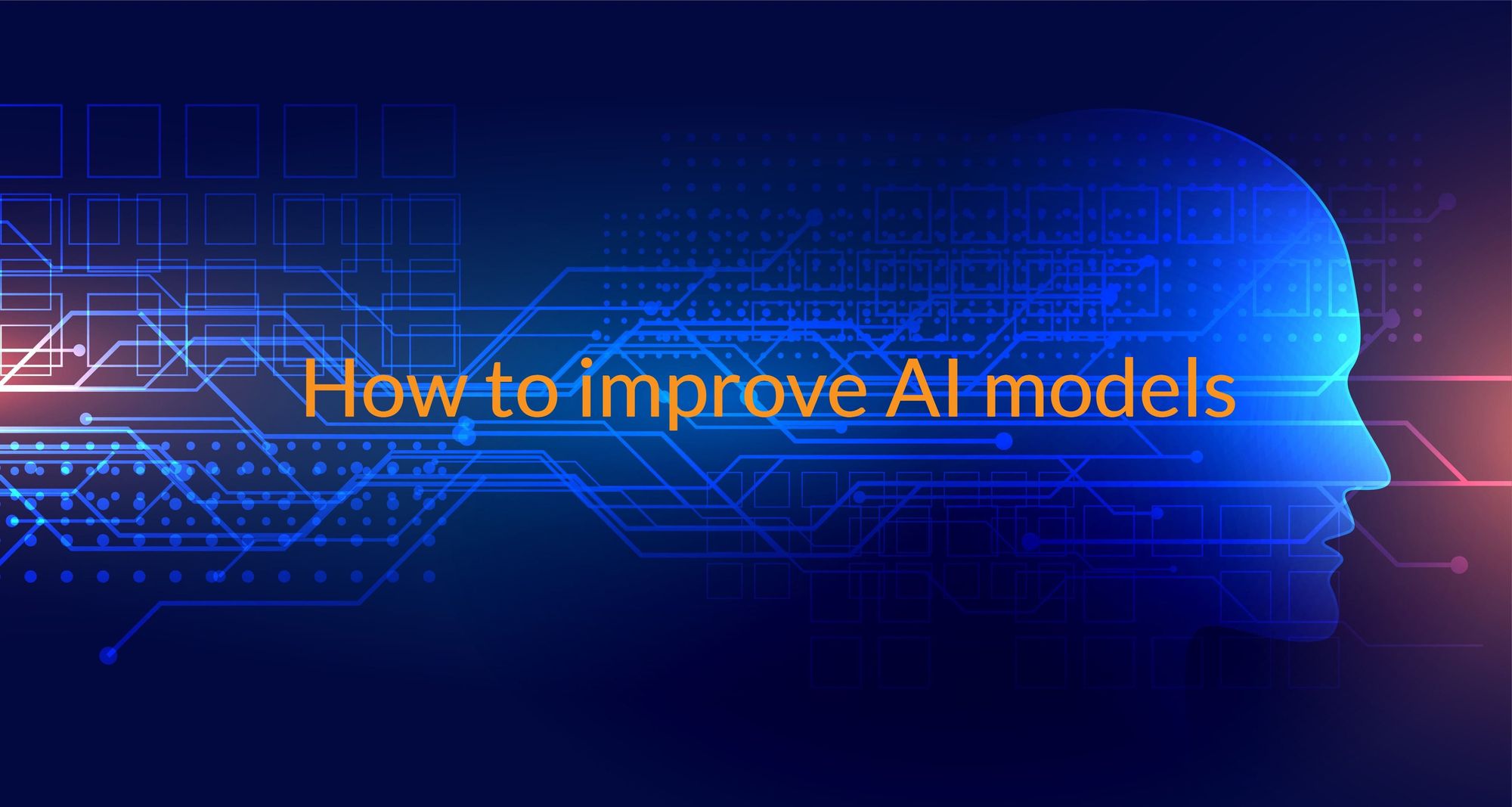 How to improve AI models